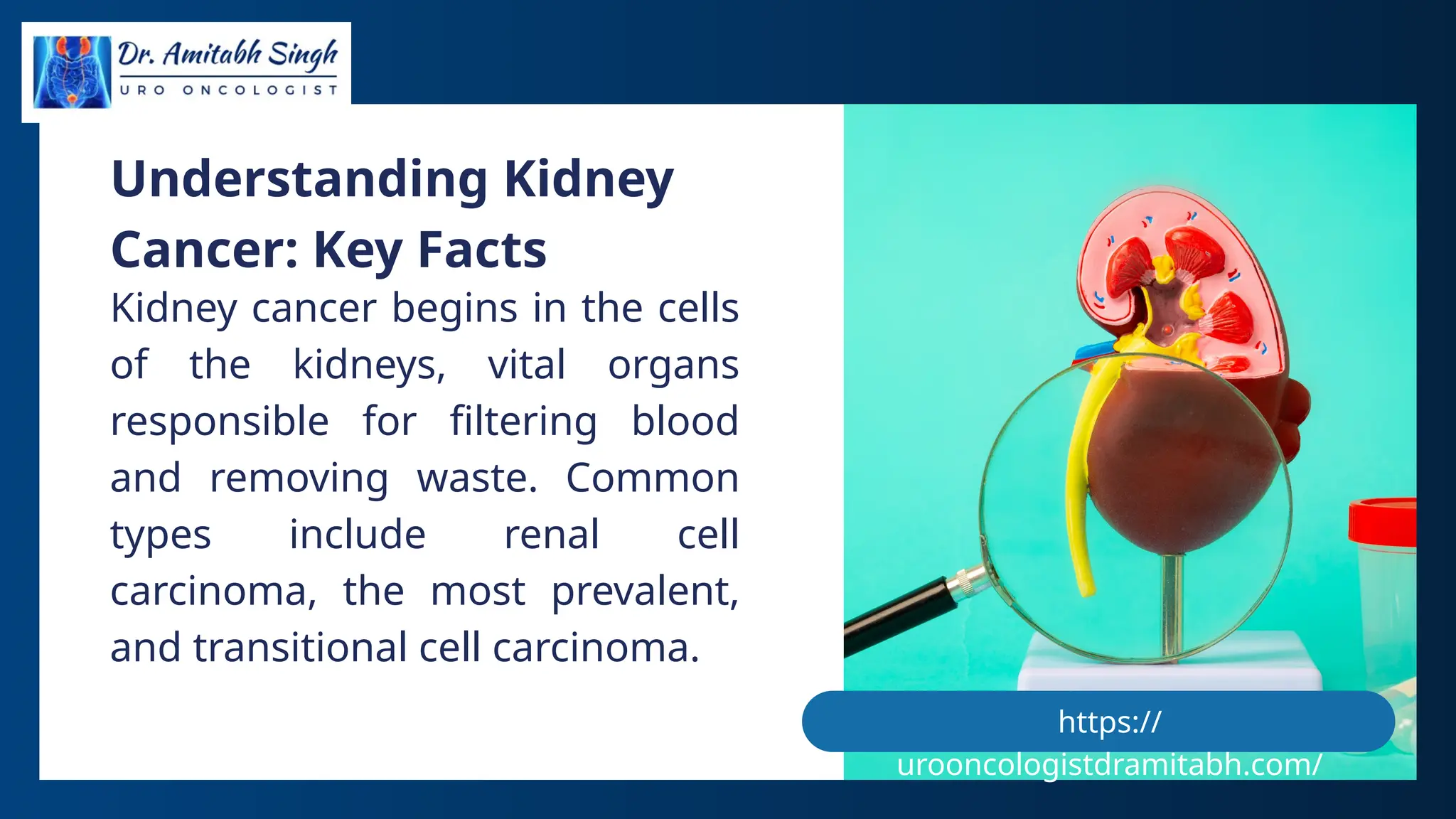 Dr. Amitabh Singh
URO ONCOLOGIST

Understanding Kidney Cancer: Key Facts

Kidney cancer begins in the cells of the kidneys, vital organs responsible for filtering blood and removing waste. Common types include renal cell carcinoma, the most prevalent, and transitional cell carcinoma.

https://urooncologistdramitabh.com/